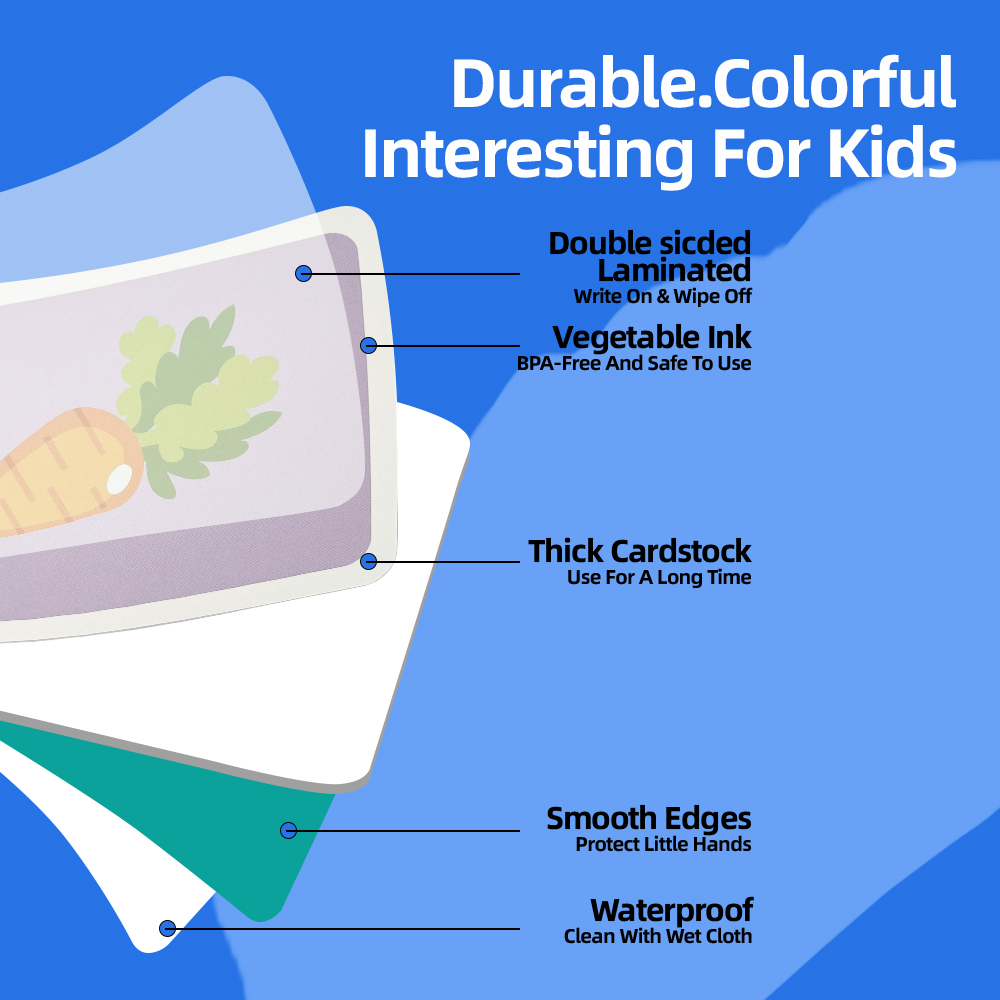 Durable.Colorful
Interesting For Kids

Double sicded
Laminated
Write On & Wipe Off

Vegetable Ink
BPA-Free And Safe To Use

Thick Cardstock
Use For A Long Time

Smooth Edges
Protect Little Hands

Waterproof
Clean With Wet Cloth